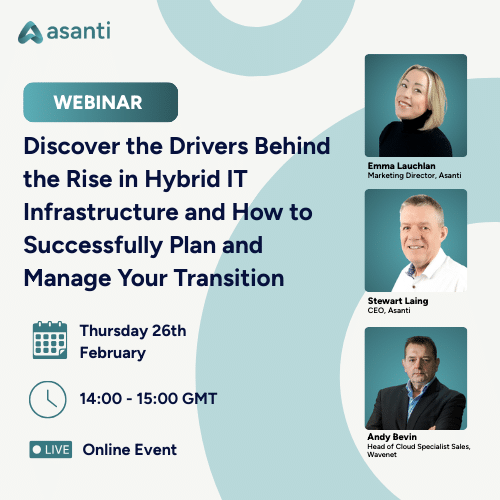 asanti

WEBINAR

Discover the Drivers Behind the Rise in Hybrid IT Infrastructure and How to Successfully Plan and Manage Your Transition

Thursday 26th February

14:00 - 15:00 GMT

LIVE Online Event

Emma Lauchlan
Marketing Director, Asanti

Stewart Laing
CEO, Asanti

Andy Bevin
Head of Cloud Specialist Sales, Wavenet